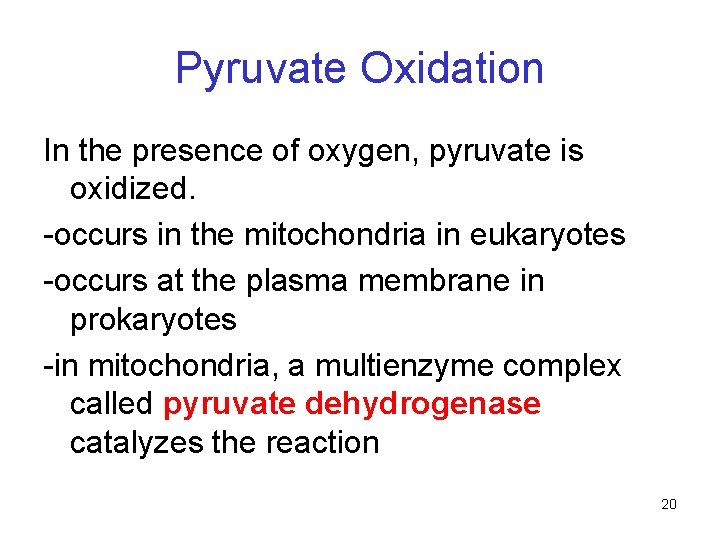 Pyruvate Oxidation

In the presence of oxygen, pyruvate is oxidized.

-occurs in the mitochondria in eukaryotes

-occurs at the plasma membrane in prokaryotes

-in mitochondria, a multienzyme complex called pyruvate dehydrogenase catalyzes the reaction

20